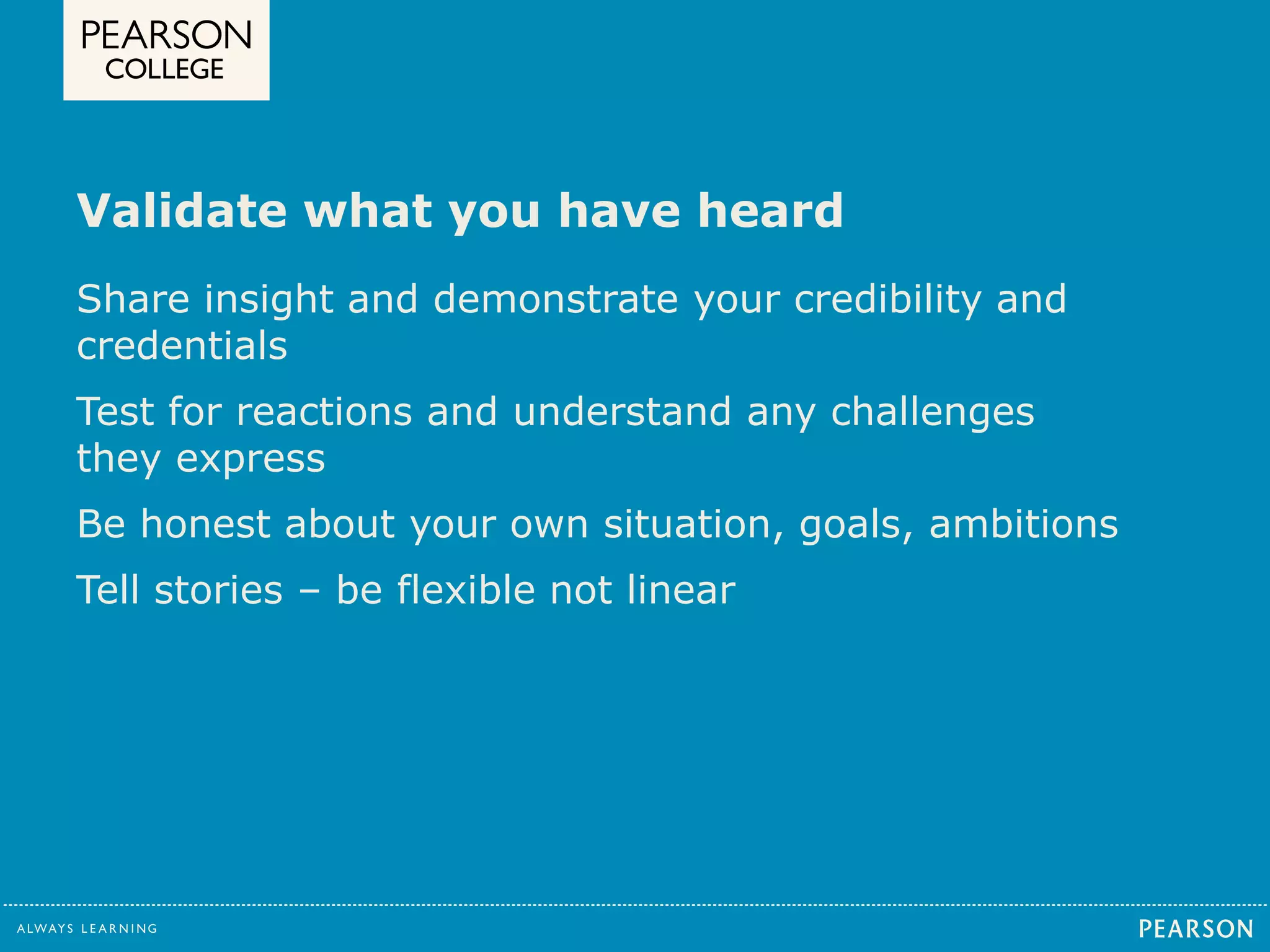 PEARSON
COLLEGE

Validate what you have heard

Share insight and demonstrate your credibility and credentials

Test for reactions and understand any challenges they express

Be honest about your own situation, goals, ambitions

Tell stories – be flexible not linear

ALWAYS LEARNING

PEARSON